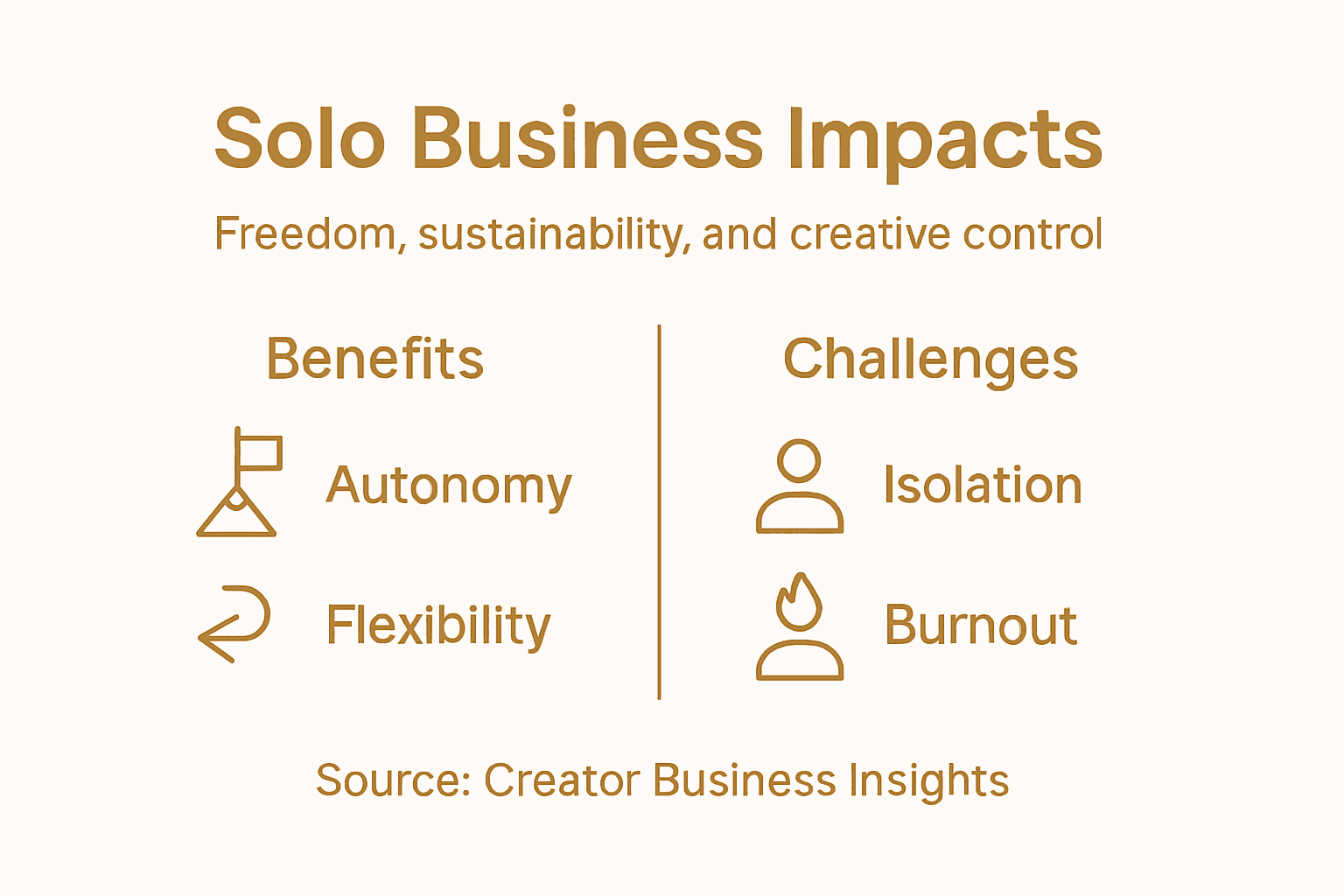 Solo Business Impacts

Freedom, sustainability, and creative control

Benefits

Autonomy

Flexibility

Challenges

Isolation

Burnout

Source: Creator Business Insights